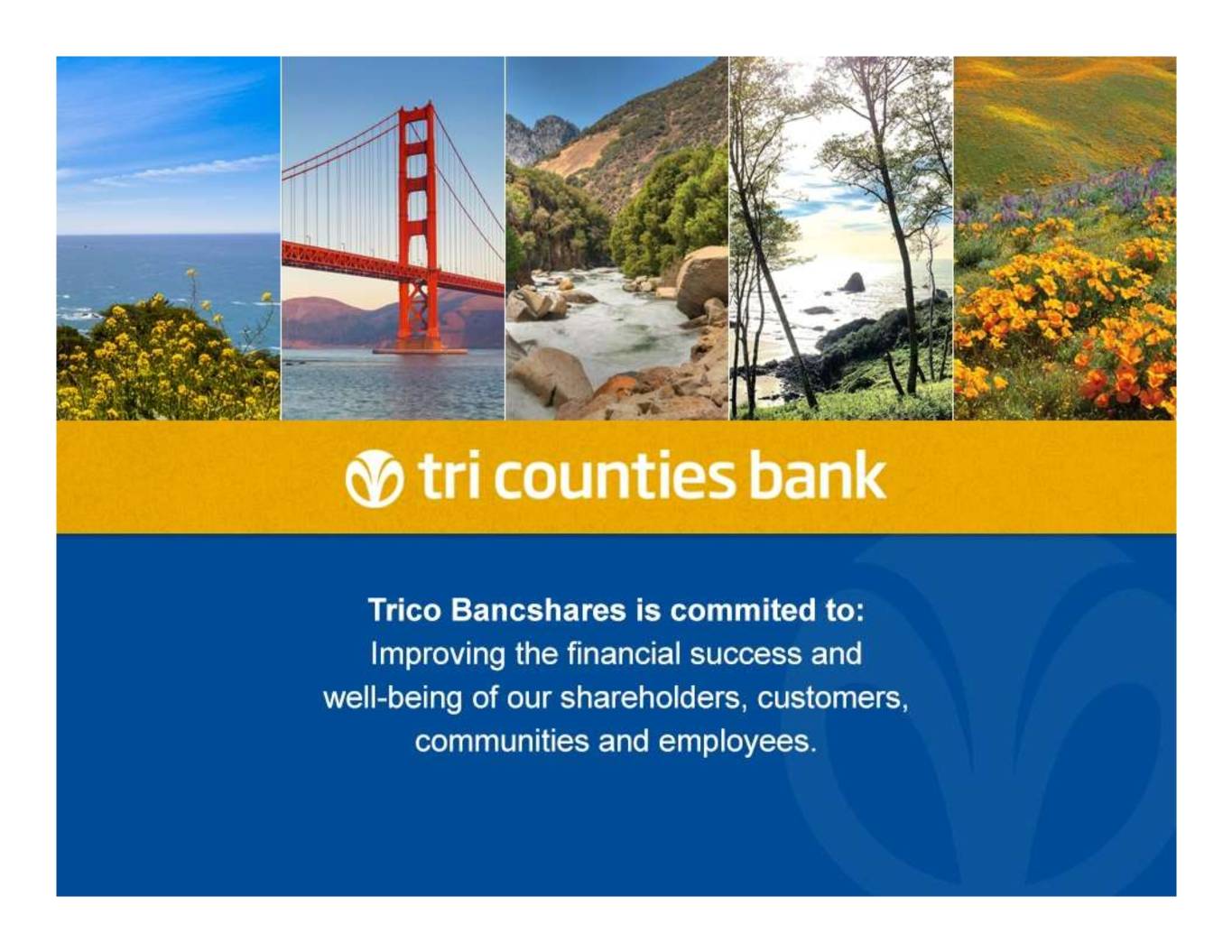 tri counties bank

Trico Bancshares is commited to:
Improving the financial success and well-being of our shareholders, customers, communities and employees.